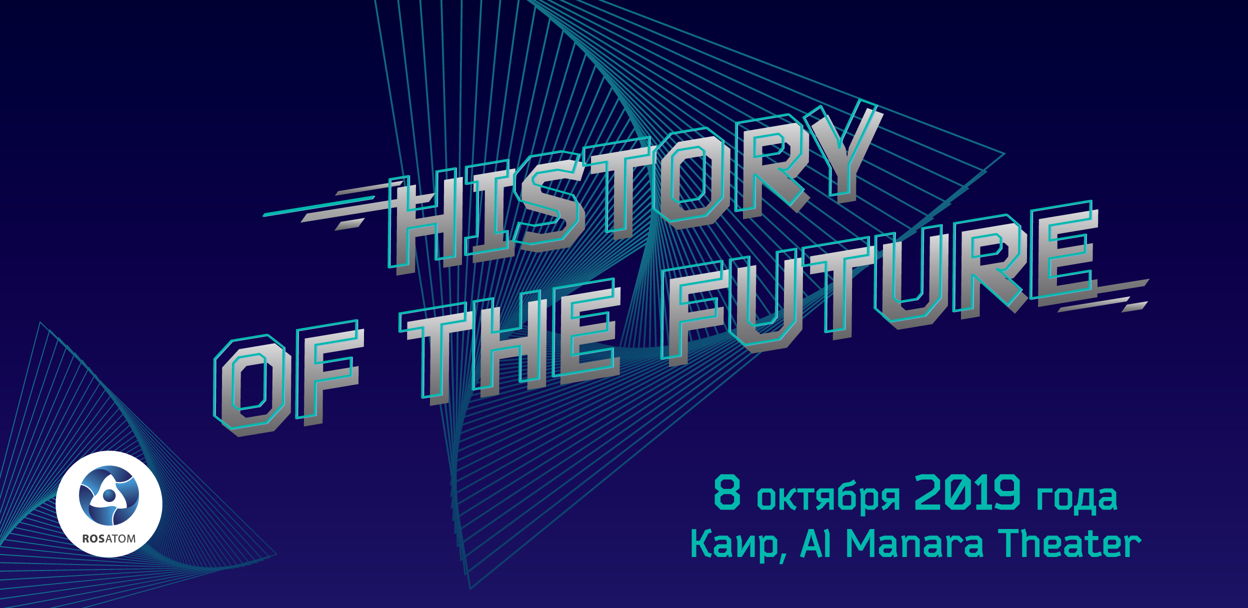 HISTORY OF THE FUTURE

ROSATOM

8 октября 2019 года
Каир, Al Manara Theater